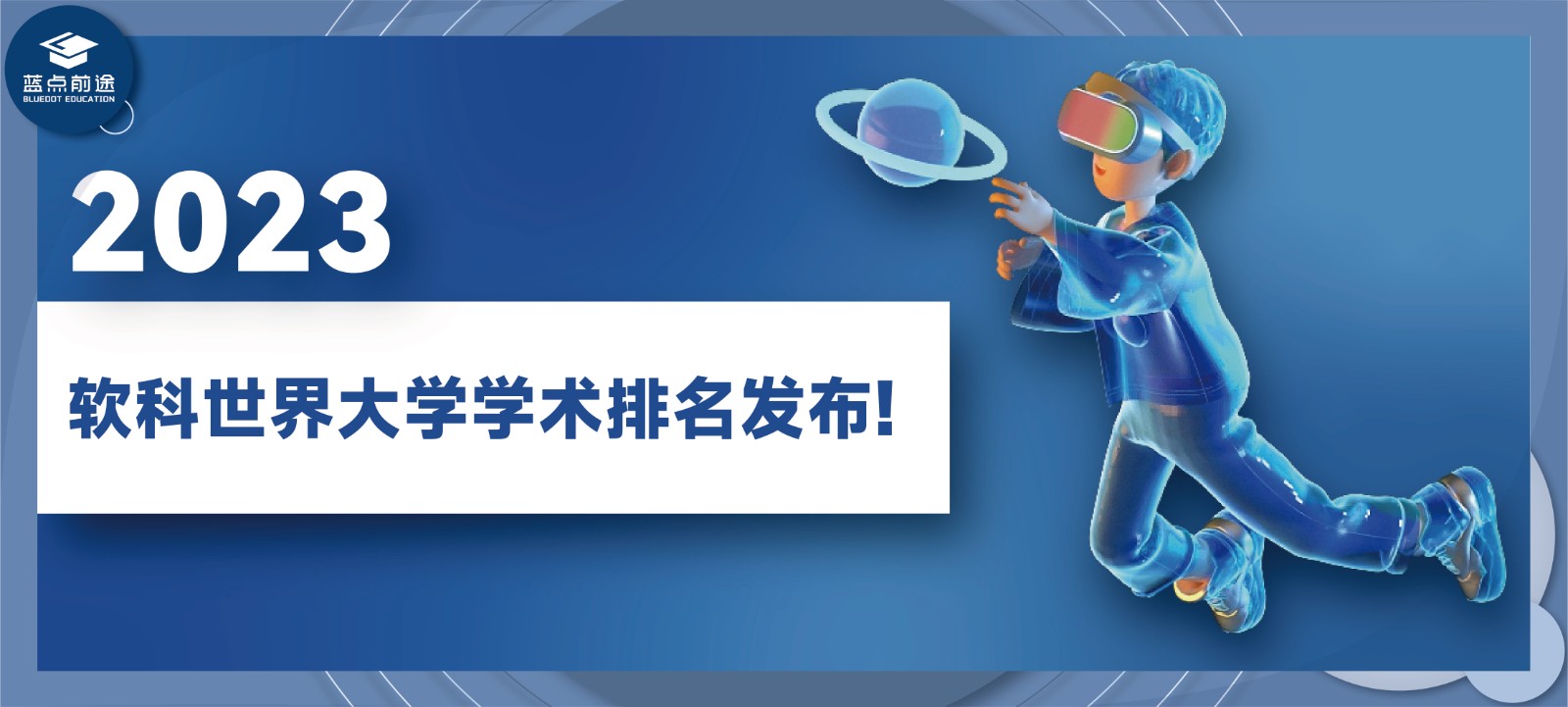 蓝点前途
BLUEDOT EDUCATION

2023

软科世界大学学术排名发布!